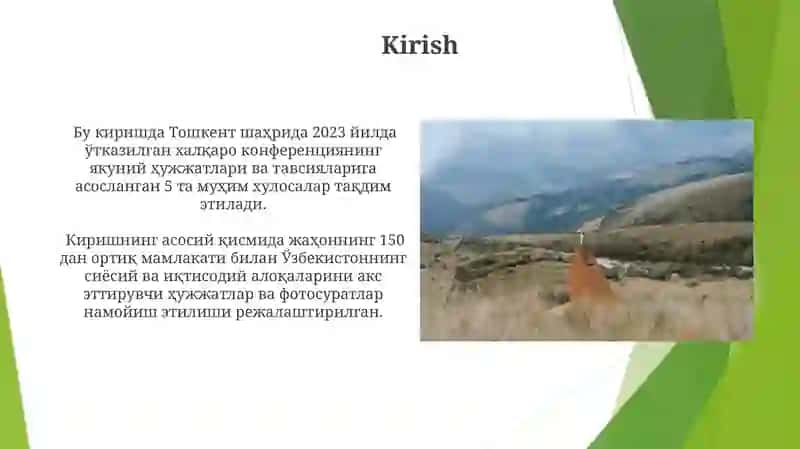 Kirish

Бу киришда Тошкент шаҳрида 2023 йилда ўтказилган халқаро конференциянинг якуний ҳужжатлари ва тавсияларига асосланган 5 та муҳим хулосалар тақдим этилади.

Киришнинг асосий қисмида жаҳоннинг 150 дан ортиқ мамлакати билан Ўзбекистоннинг сиёсий ва иқтисодий алоқаларини акс эттирувчи ҳужжатлар ва фотосуратлар намойиш этилиши режалаштирилган.